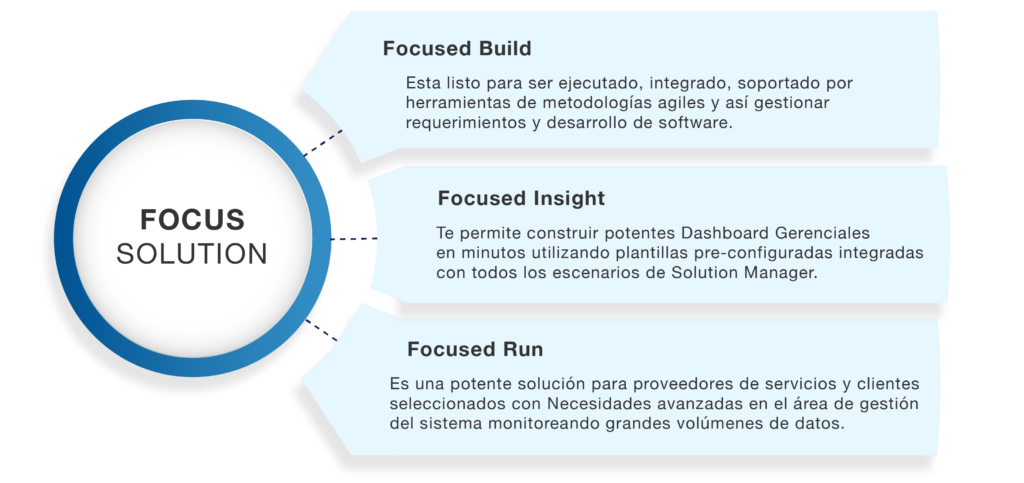 FOCUS
SOLUTION

Focused Build

Esta listo para ser ejecutado, integrado, soportado por herramientas de metodologías agiles y así gestionar requerimientos y desarrollo de software.

Focused Insight

Te permite construir potentes Dashboard Gerenciales en minutos utilizando plantillas pre-configuradas integradas con todos los escenarios de Solution Manager.

Focused Run

Es una potente solución para proveedores de servicios y clientes seleccionados con Necesidades avanzadas en el área de gestión del sistema monitoreando grandes volúmenes de datos.